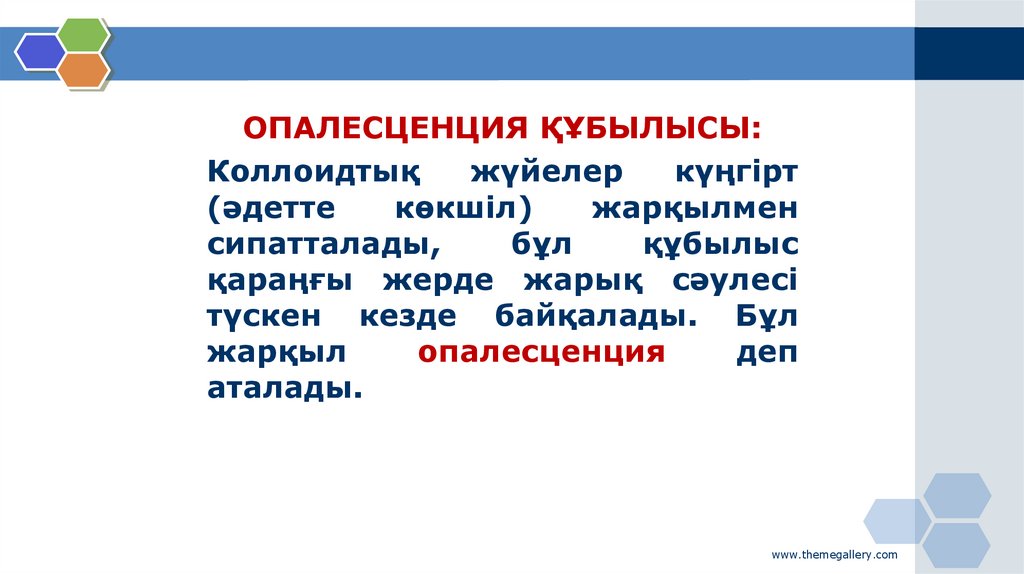 ОПАЛЕСЦЕНЦИЯ ҚҰБЫЛЫСЫ:

Коллоидтық жүйелер күңгірт (әдетте көкшіл) жарқылмен сипатталады, бұл құбылыс қараңғы жерде жарық сәулесі түскен кезде байқалады. Бұл жарқыл опалесценция деп аталады.

www.themegallery.com